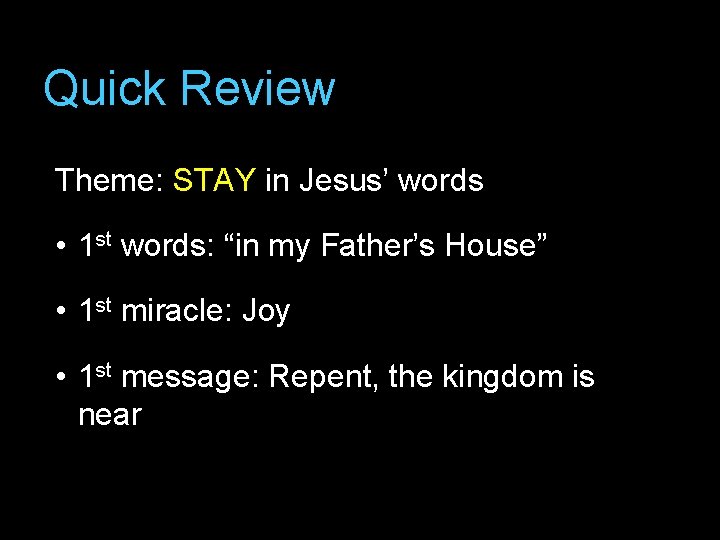 Quick Review

Theme: STAY in Jesus' words

• 1st words: "in my Father's House"

• 1st miracle: Joy

• 1st message: Repent, the kingdom is near